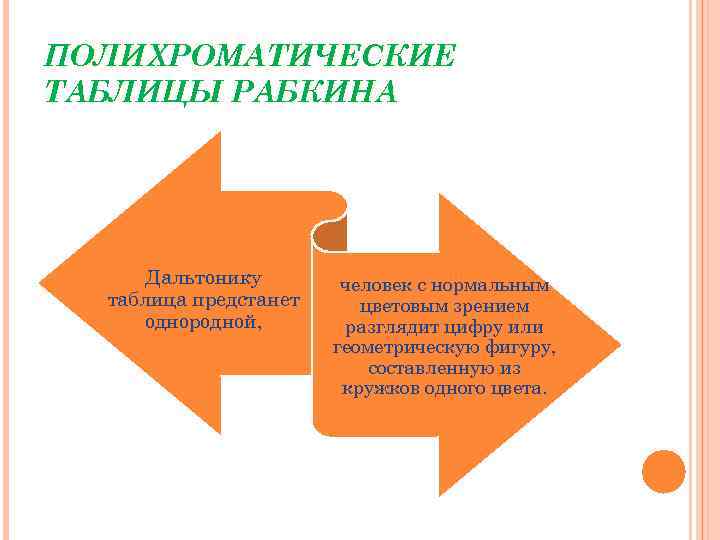 ПОЛИХРОМАТИЧЕСКИЕ ТАБЛИЦЫ РАБКИНА

Дальтонику таблица предстанет однородной,

человек с нормальным цветовым зрением разглядит цифру или геометрическую фигуру, составленную из кружков одного цвета.